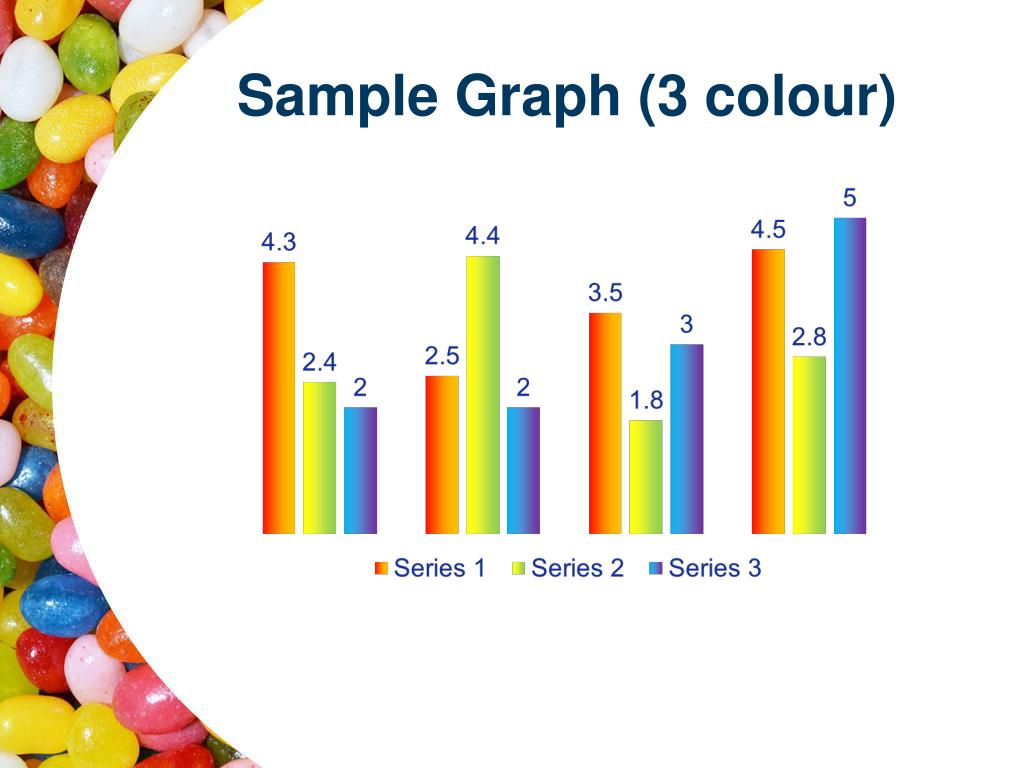 Sample Graph (3 colour)

4.3
2.4
2
2.5
4.4
2
3.5
1.8
3
4.5
2.8
5

Series 1 Series 2 Series 3